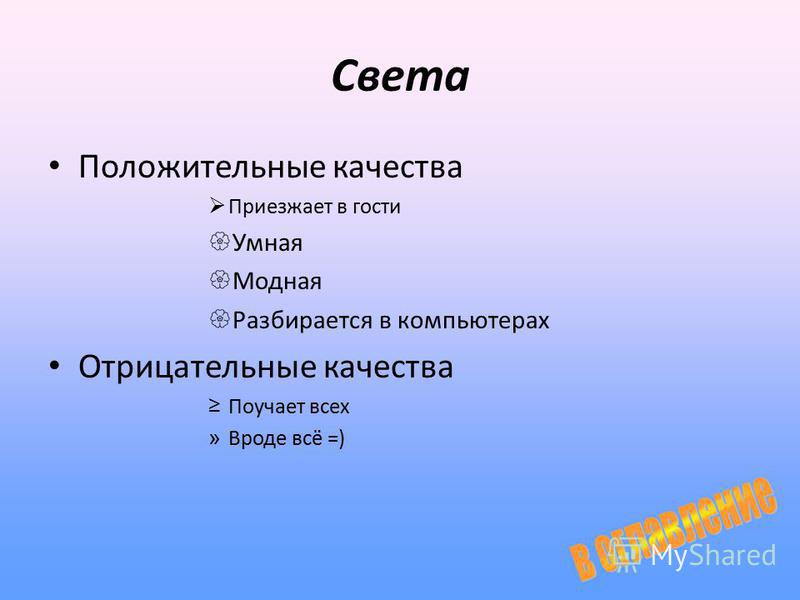 Света

• Положительные качества

➢ Приезжает в гости

Умная

Модная

Разбирается в компьютерах

• Отрицательные качества

≥ Поучает всех

» Вроде всё =)

В оглавление

MyShared